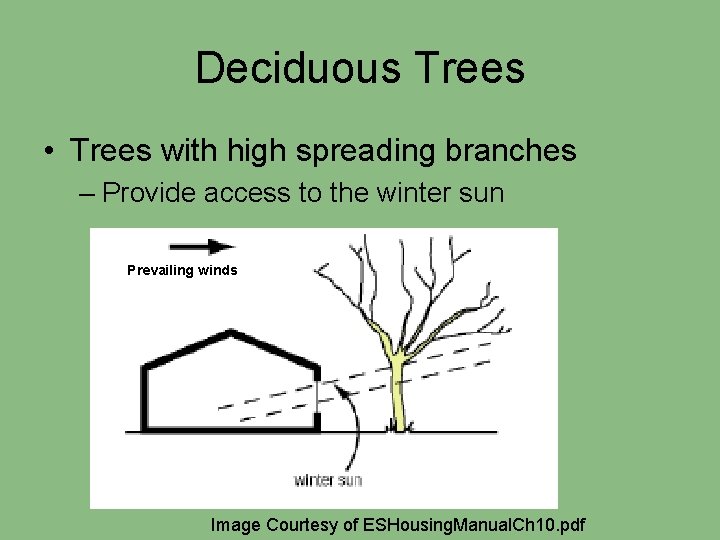 Deciduous Trees

• Trees with high spreading branches
– Provide access to the winter sun

Prevailing winds

winter sun

Image Courtesy of ESHousingManualCh10.pdf